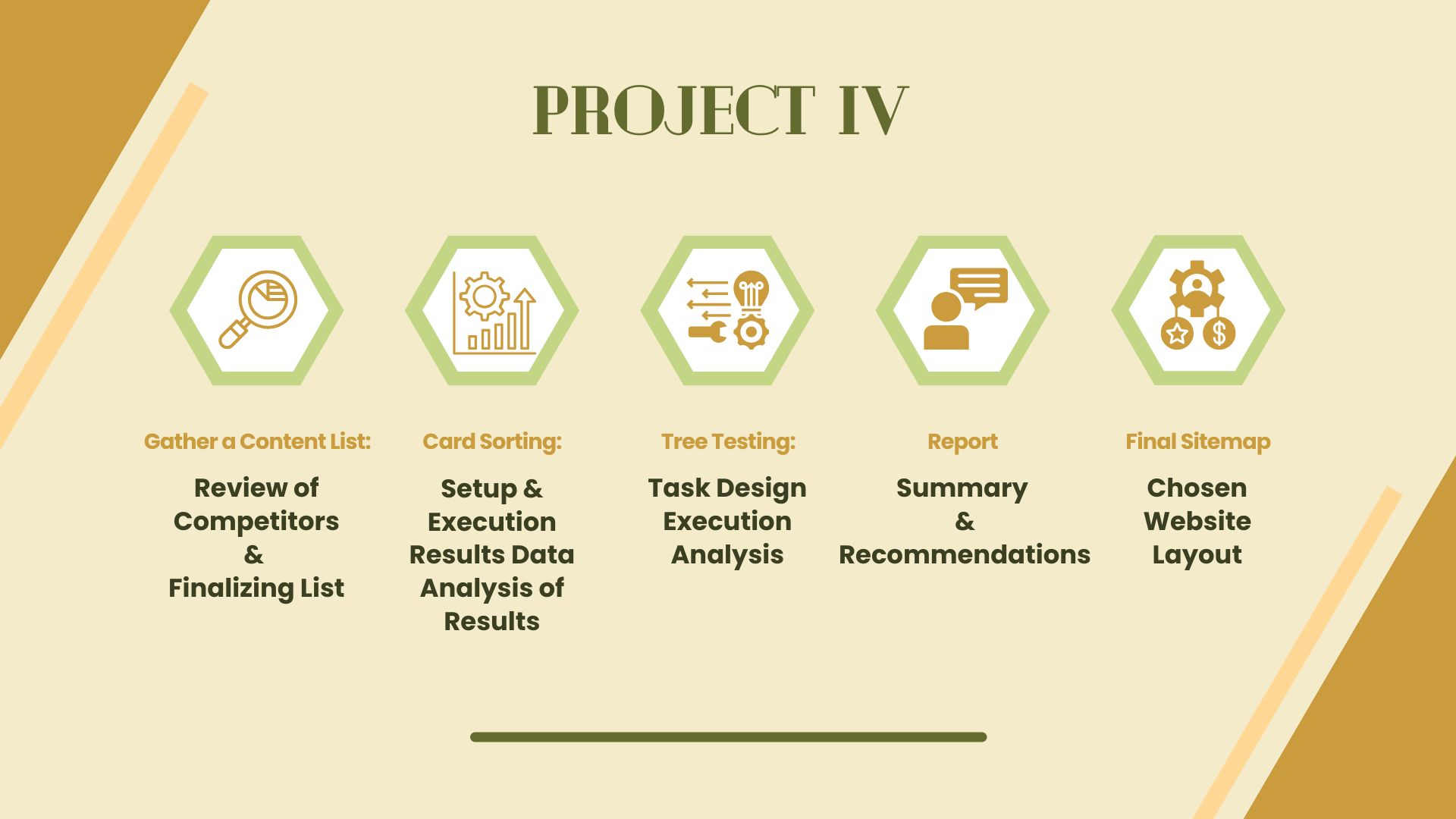 PROJECT IV

Gather a Content List:

Review of Competitors & Finalizing List

Card Sorting:

Setup & Execution Results Data Analysis of Results

Tree Testing:

Task Design Execution Analysis

Report

Summary & Recommendations

Final Sitemap

Chosen Website Layout